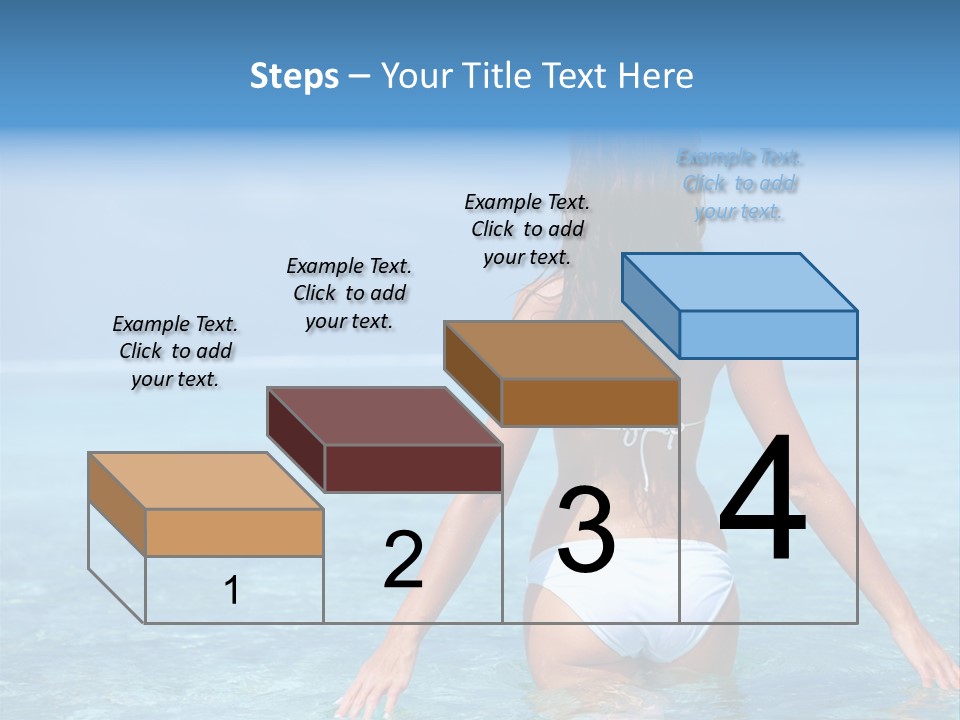 Steps – Your Title Text Here

Example Text. Click to add your text.

Example Text. Click to add your text.

Example Text. Click to add your text.

Example Text. Click to add your text.

1

2

3

4